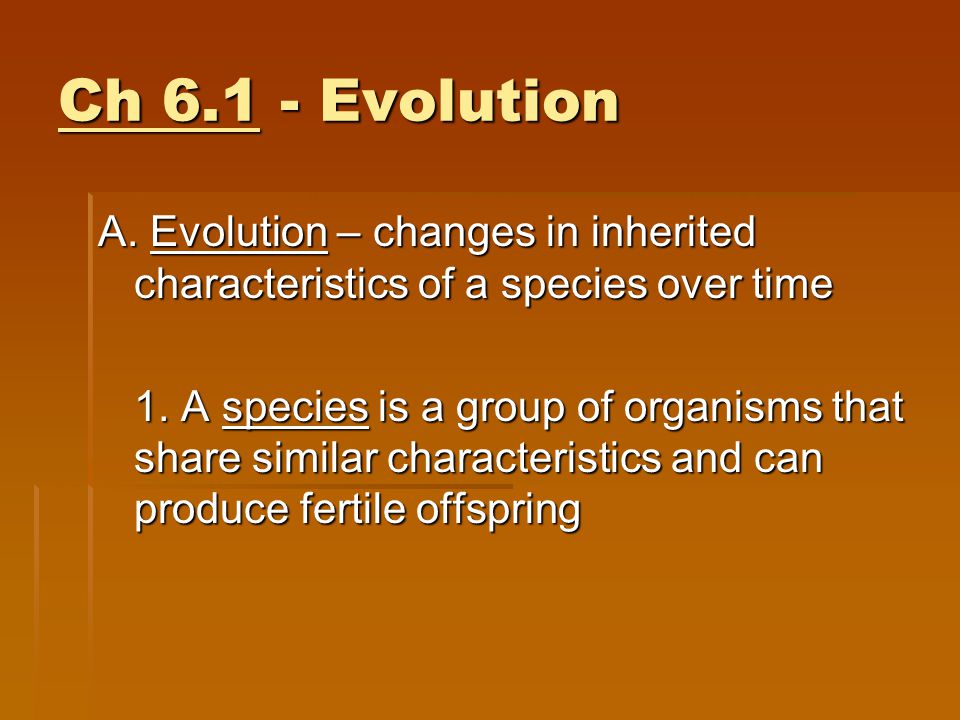 Ch 6.1 - Evolution

A. Evolution – changes in inherited characteristics of a species over time

1. A species is a group of organisms that share similar characteristics and can produce fertile offspring